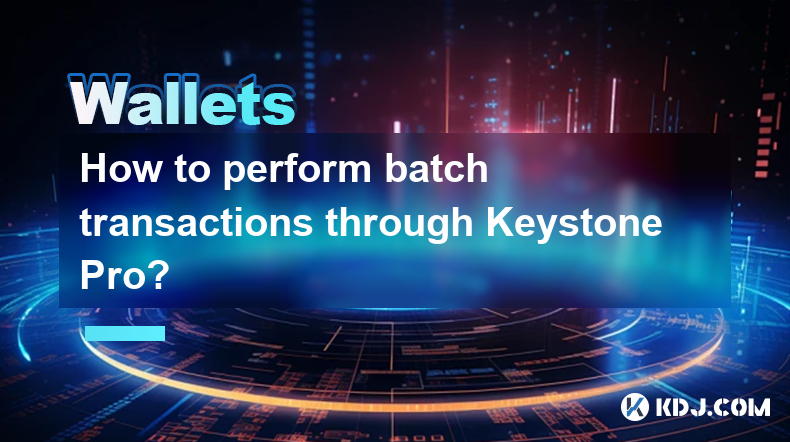 Wallets

How to perform batch transactions through Keystone Pro?

KDJ.COM